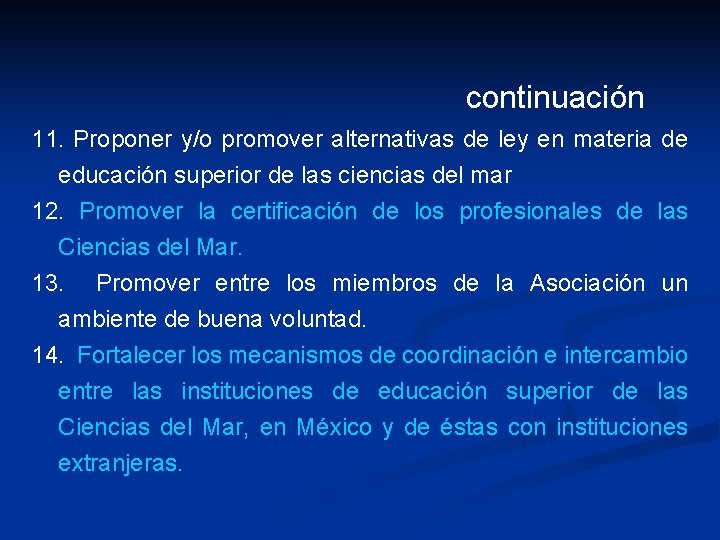 continuación

11. Proponer y/o promover alternativas de ley en materia de educación superior de las ciencias del mar

12. Promover la certificación de los profesionales de las Ciencias del Mar.

13. Promover entre los miembros de la Asociación un ambiente de buena voluntad.

14. Fortalecer los mecanismos de coordinación e intercambio entre las instituciones de educación superior de las Ciencias del Mar, en México y de éstas con instituciones extranjeras.